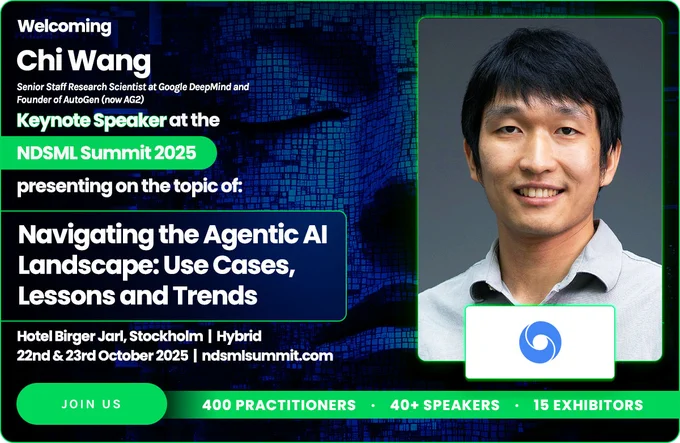 Welcoming

Chi Wang

Senior Staff Research Scientist at Google DeepMind and Founder of AutoGen (now AG2)

Keynote Speaker at the

NDSML Summit 2025

presenting on the topic of:

Navigating the Agentic AI Landscape: Use Cases, Lessons and Trends

Hotel Birger Jarl, Stockholm | Hybrid
22nd & 23rd October 2025 | ndsmlsummit.com

JOIN US

400 PRACTITIONERS · 40+ SPEAKERS · 15 EXHIBITORS